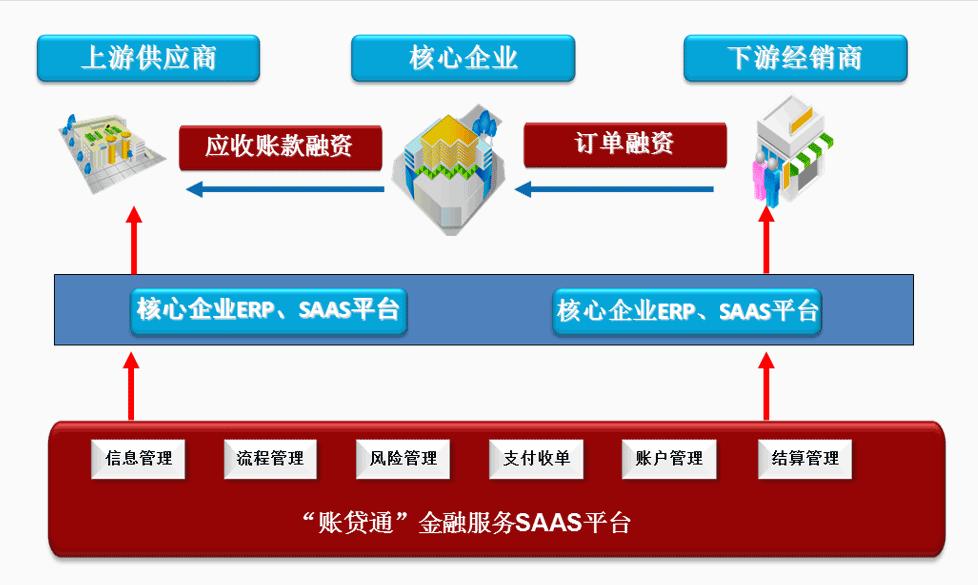 上游供应商

核心企业

下游经销商

应收账款融资

订单融资

核心企业ERP、SAAS平台

核心企业ERP、SAAS平台

信息管理

流程管理

风险管理

支付收单

账户管理

结算管理

“账贷通”金融服务SAAS平台